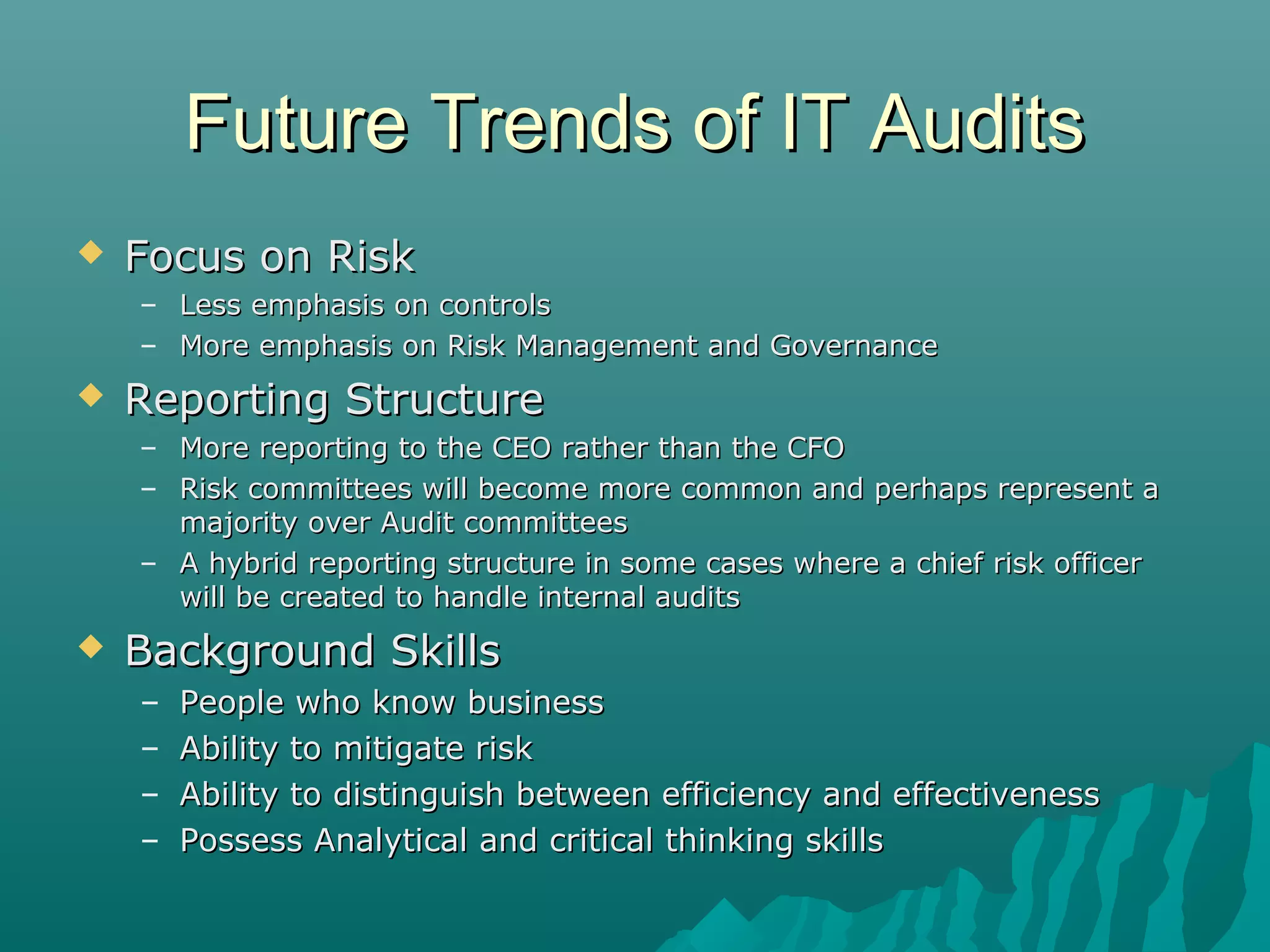 Future Trends of IT Audits

◆ Focus on Risk
– Less emphasis on controls
– More emphasis on Risk Management and Governance

◆ Reporting Structure
– More reporting to the CEO rather than the CFO
– Risk committees will become more common and perhaps represent a majority over Audit committees
– A hybrid reporting structure in some cases where a chief risk officer will be created to handle internal audits

◆ Background Skills
– People who know business
– Ability to mitigate risk
– Ability to distinguish between efficiency and effectiveness
– Possess Analytical and critical thinking skills